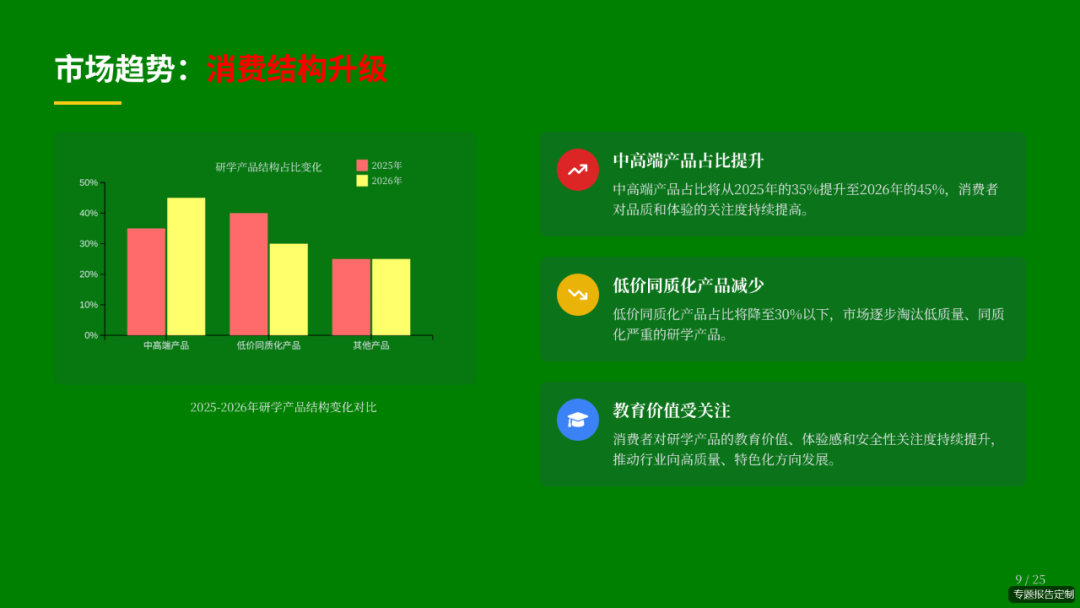 市场趋势：消费结构升级

研学产品结构占比变化

2025年
2026年

50%
40%
30%
20%
10%
0%

中高端产品
低价同质化产品
其他产品

2025-2026年研学产品结构变化对比

中高端产品占比提升

中高端产品占比将从2025年的35%提升至2026年的45%，消费者对品质和体验的关注度持续提高。

低价同质化产品减少

低价同质化产品占比将降至30%以下，市场逐步淘汰低质量、同质化严重的研学产品。

教育价值受关注

消费者对研学产品的教育价值、体验感和安全性关注度持续提升，推动行业向高质量、特色化方向发展。

9 / 25

专题报告定制